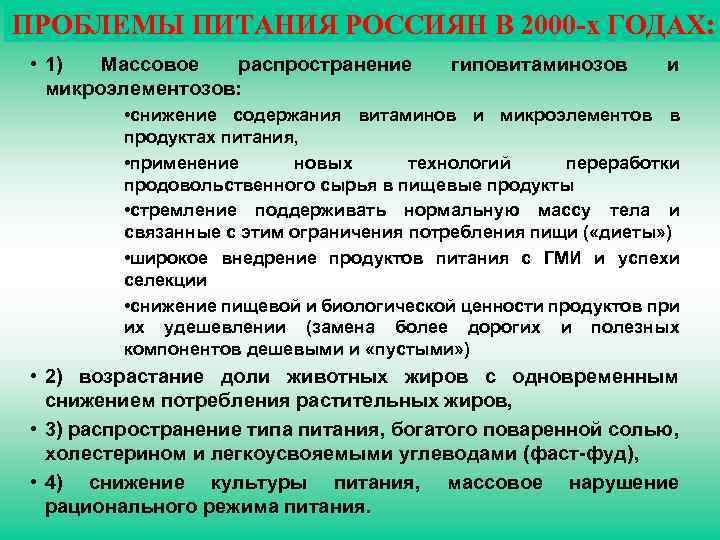 ПРОБЛЕМЫ ПИТАНИЯ РОССИЯН В 2000-х ГОДАХ:

• 1) Массовое распространение гиповитаминозов и микроэлементозов:

•снижение содержания витаминов и микроэлементов в продуктах питания,

•применение новых технологий переработки продовольственного сырья в пищевые продукты

•стремление поддерживать нормальную массу тела и связанные с этим ограничения потребления пищи («диеты»)

•широкое внедрение продуктов питания с ГМИ и успехи селекции

•снижение пищевой и биологической ценности продуктов при их удешевлении (замена более дорогих и полезных компонентов дешевыми и «пустыми»)

• 2) возрастание доли животных жиров с одновременным снижением потребления растительных жиров,

• 3) распространение типа питания, богатого поваренной солью, холестерином и легкоусвояемыми углеводами (фаст-фуд),

• 4) снижение культуры питания, массовое нарушение рационального режима питания.